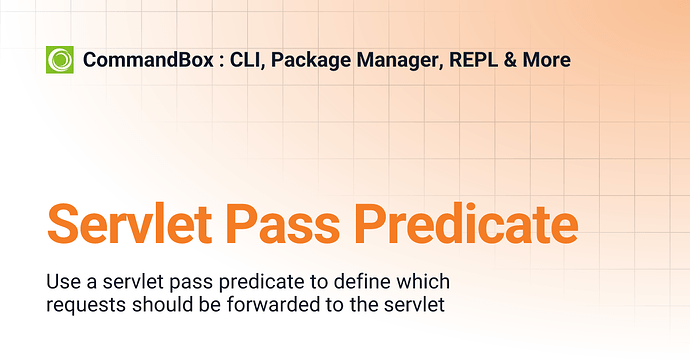 CommandBox : CLI, Package Manager, REPL & More

Servlet Pass Predicate

Use a servlet pass predicate to define which requests should be forwarded to the servlet